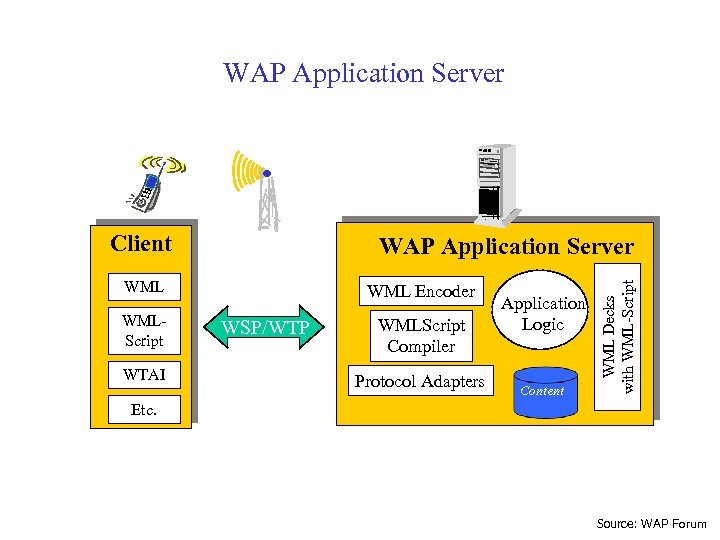 WAP Application Server

Client

WML

WML-Script

WTAI

Etc.

WSP/WTP

WAP Application Server

WML Encoder

WMLScript Compiler

Protocol Adapters

Application Logic

Content

WML Decks with WML-Script

Source: WAP Forum